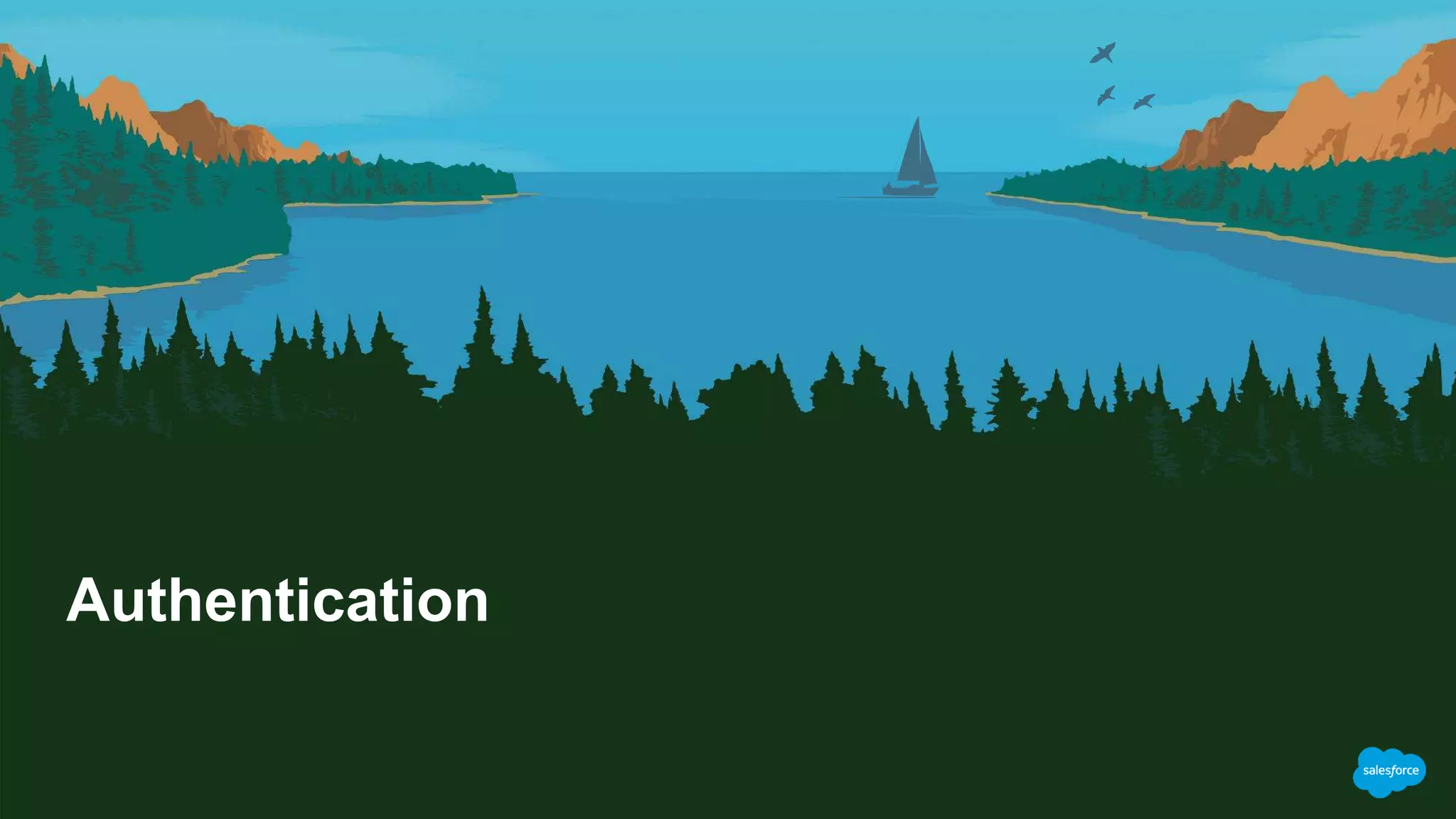 Authentication

salesforce